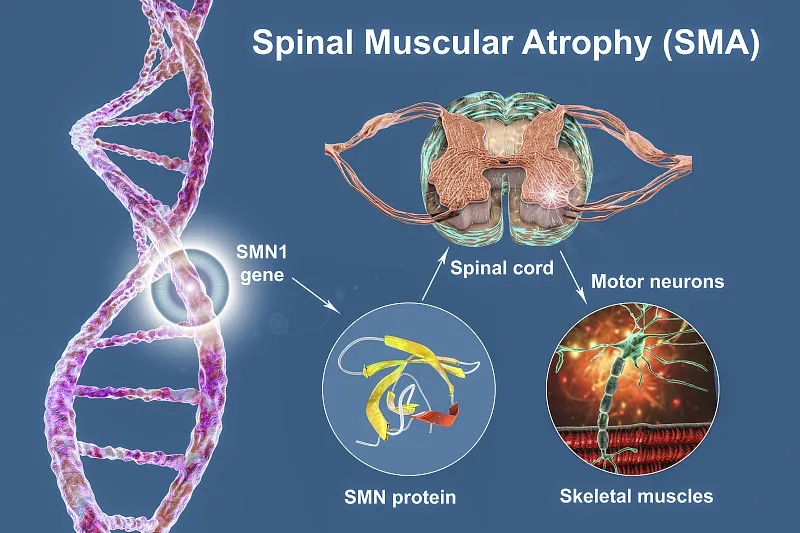 Spinal Muscular Atrophy (SMA)

SMN1 gene

Spinal cord

Motor neurons

SMN protein

Skeletal muscles